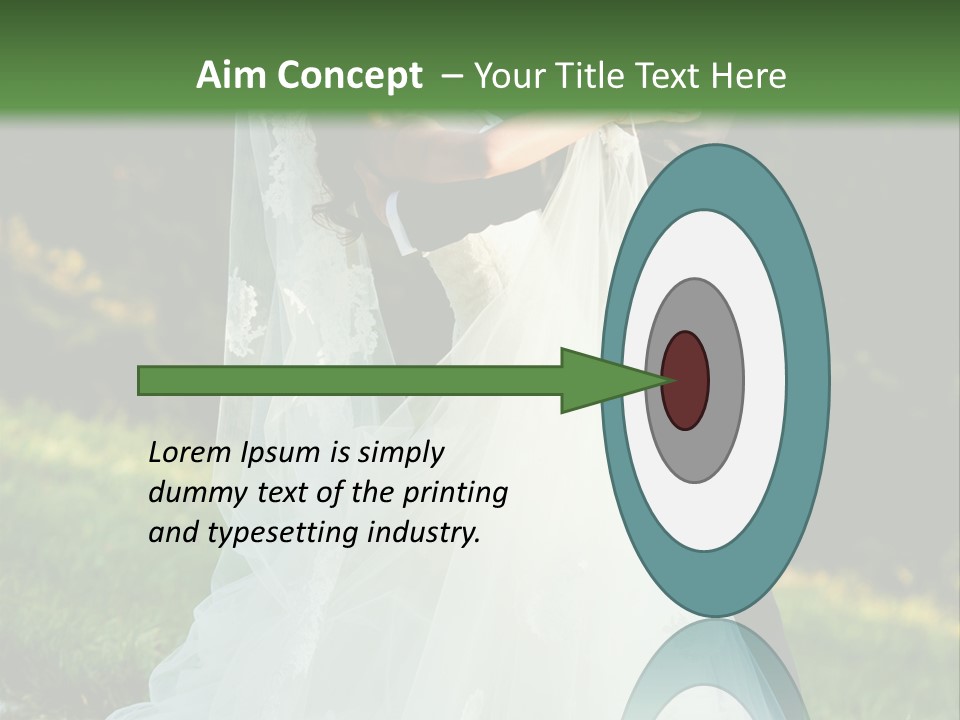 Aim Concept – Your Title Text Here

Lorem Ipsum is simply dummy text of the printing and typesetting industry.